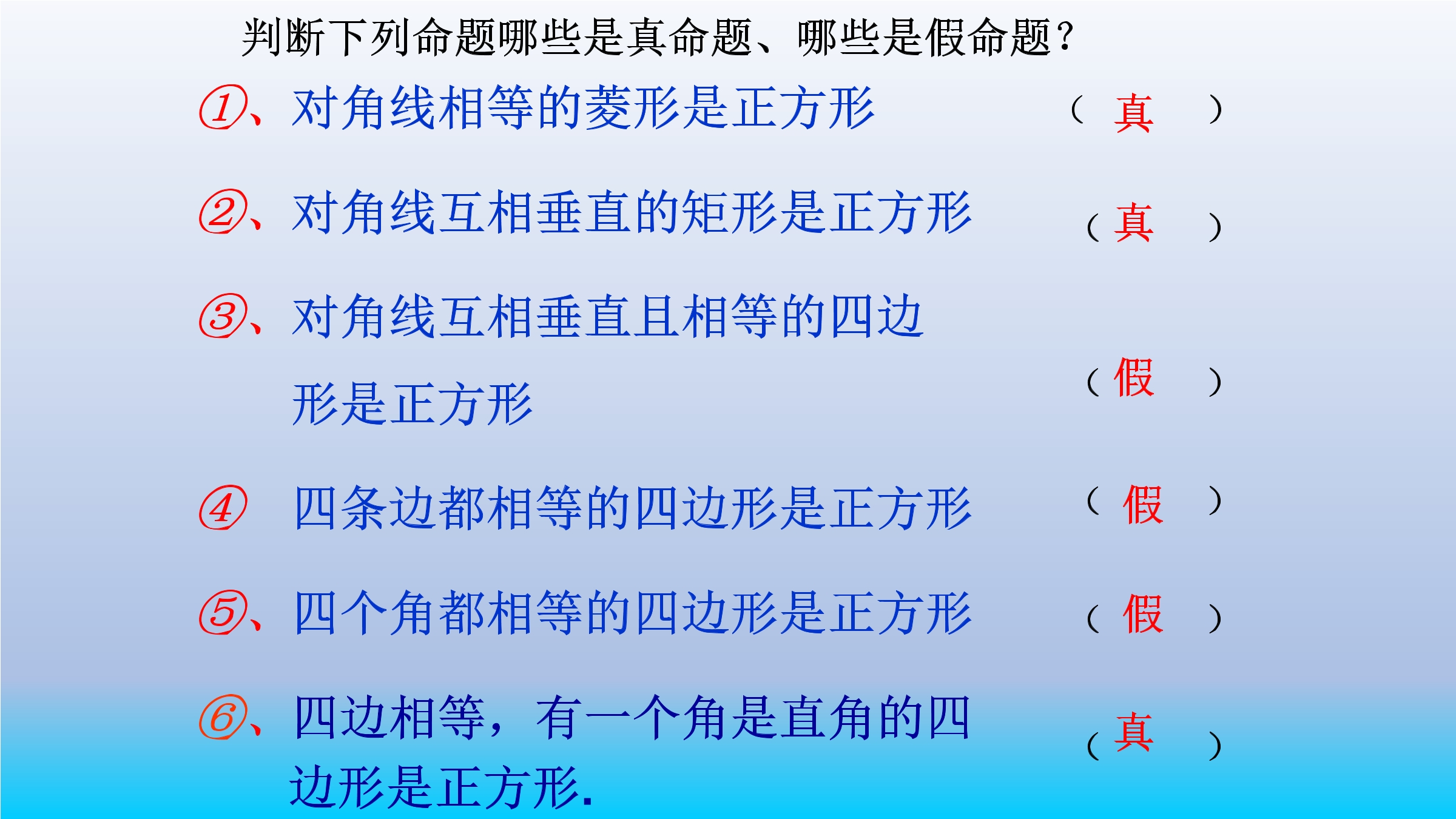 判断下列命题哪些是真命题、哪些是假命题？

①、对角线相等的菱形是正方形 （ 真 ）

②、对角线互相垂直的矩形是正方形 （ 真 ）

③、对角线互相垂直且相等的四边形是正方形 （ 假 ）

④ 四条边都相等的四边形是正方形 （ 假 ）

⑤、四个角都相等的四边形是正方形 （ 假 ）

⑥、四边相等，有一个角是直角的四边形是正方形. （ 真 ）